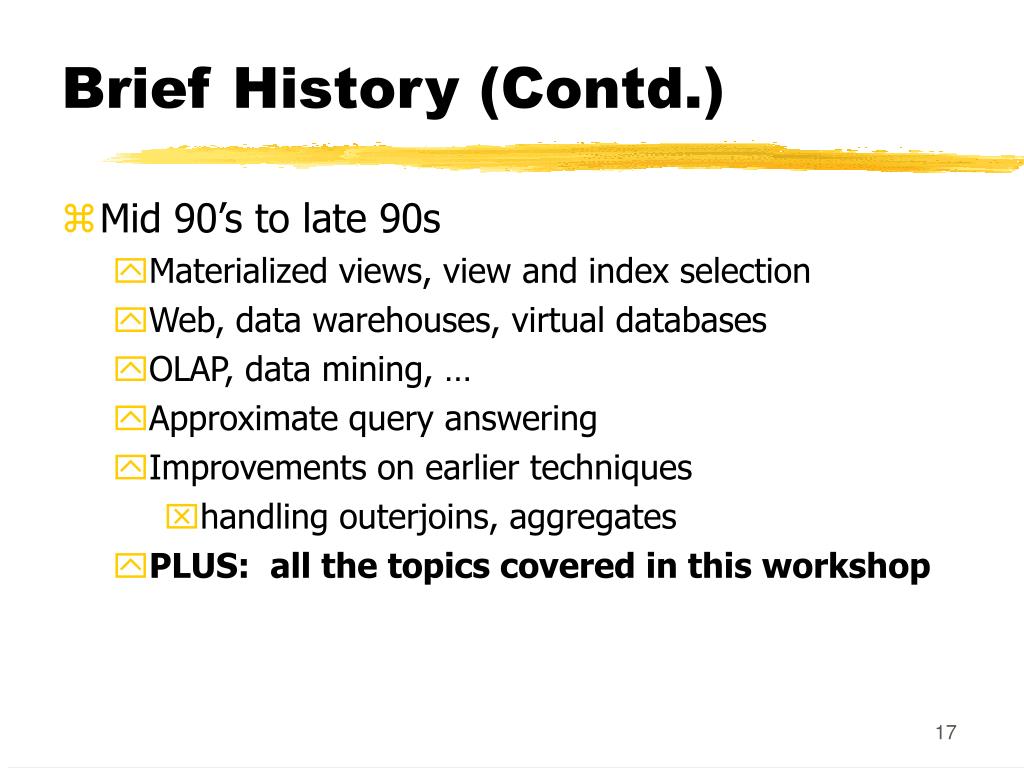 Brief History (Contd.)

Mid 90’s to late 90s

Materialized views, view and index selection

Web, data warehouses, virtual databases

OLAP, data mining, …

Approximate query answering

Improvements on earlier techniques

handling outerjoins, aggregates

PLUS: all the topics covered in this workshop

17